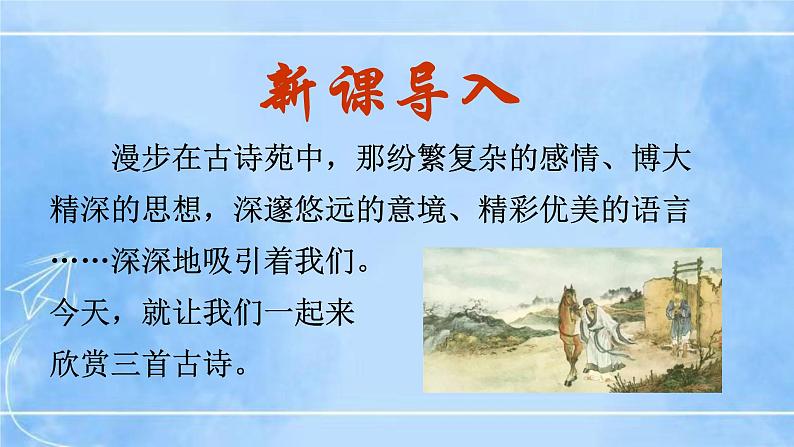 新课导入

漫步在古诗苑中，那纷繁复杂的感情、博大精深的思想，深邃悠远的意境、精彩优美的语言……深深地吸引着我们。今天，就让我们一起来欣赏三首古诗。